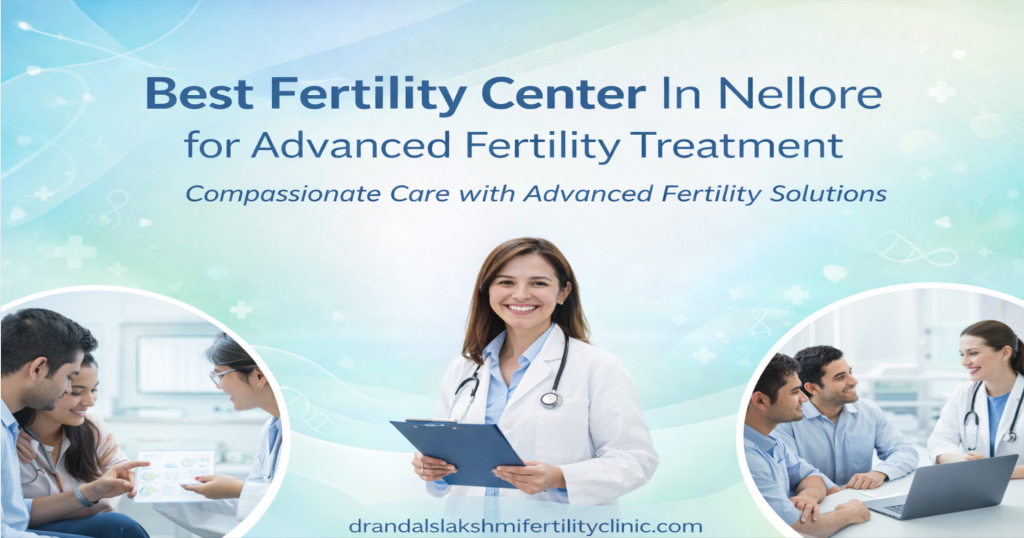 Best Fertility Center In Nellore
for Advanced Fertility Treatment

Compassionate Care with Advanced Fertility Solutions

drandalslakshmifertilityclinic.com